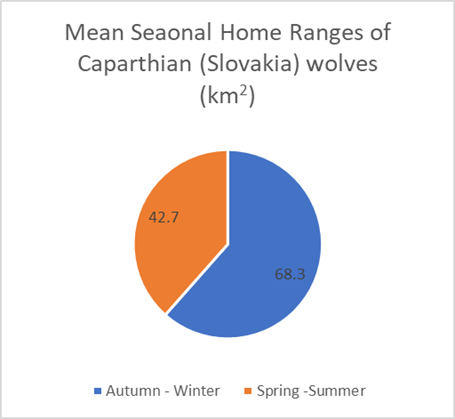 Mean Seaonal Home Ranges of Caparthian (Slovakia) wolves ($km^2$)

42.7

68.3

Autumn - Winter Spring -Summer